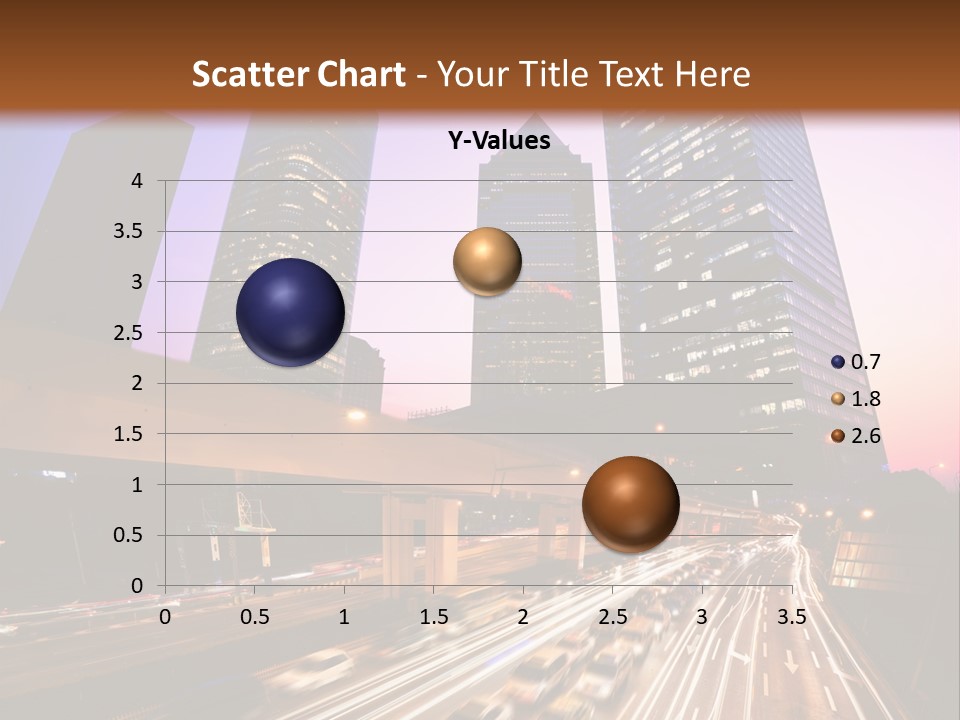 Scatter Chart - Your Title Text Here

Y-Values

4
3.5
3
2.5
2
1.5
1
0.5
0

0 0.5 1 1.5 2 2.5 3 3.5

0.7
1.8
2.6